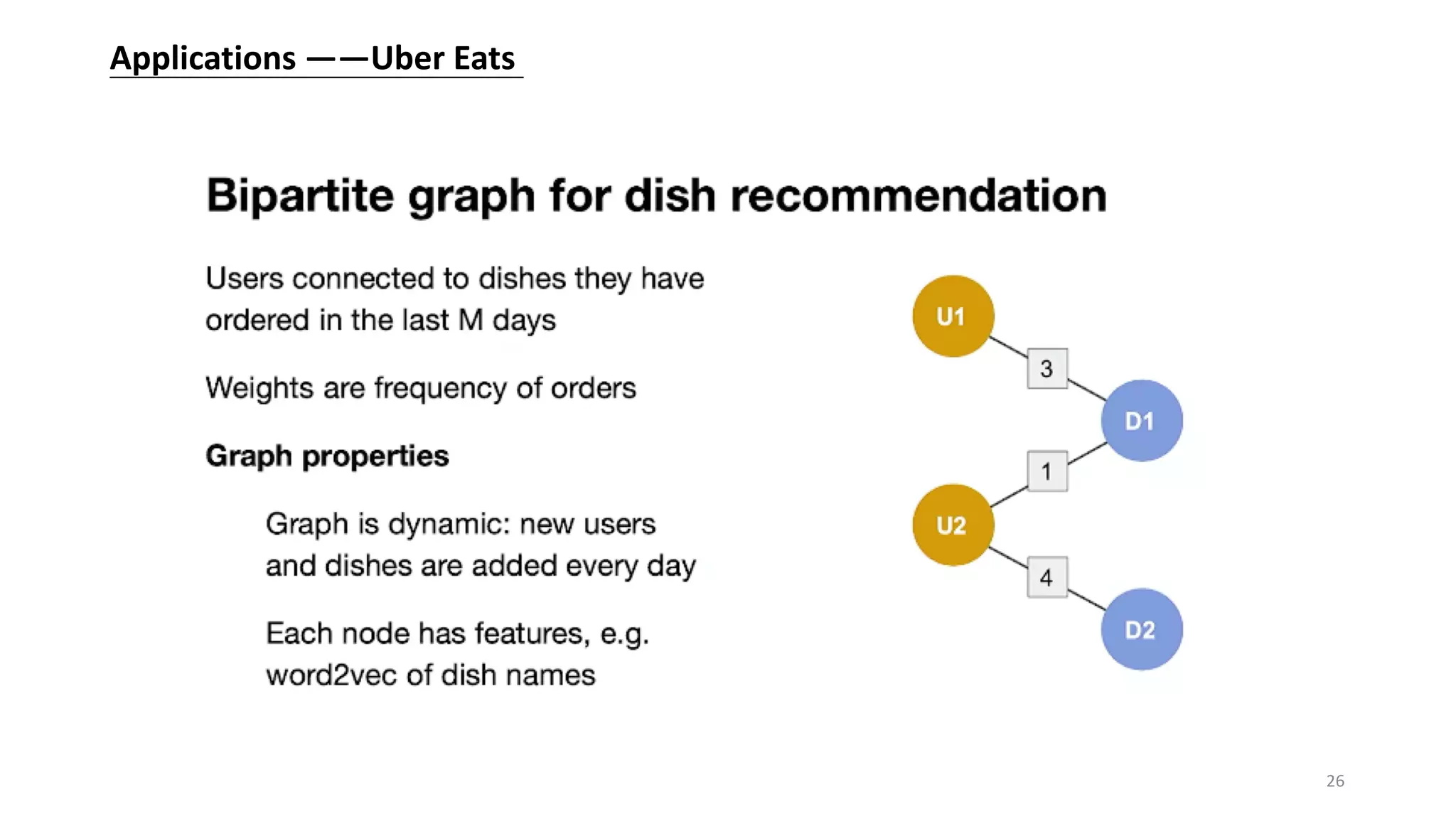 Applications ——Uber Eats

Bipartite graph for dish recommendation

Users connected to dishes they have ordered in the last M days

Weights are frequency of orders

Graph properties

Graph is dynamic: new users and dishes are added every day

Each node has features, e.g. word2vec of dish names

U1

3

D1

1

U2

4

D2

26